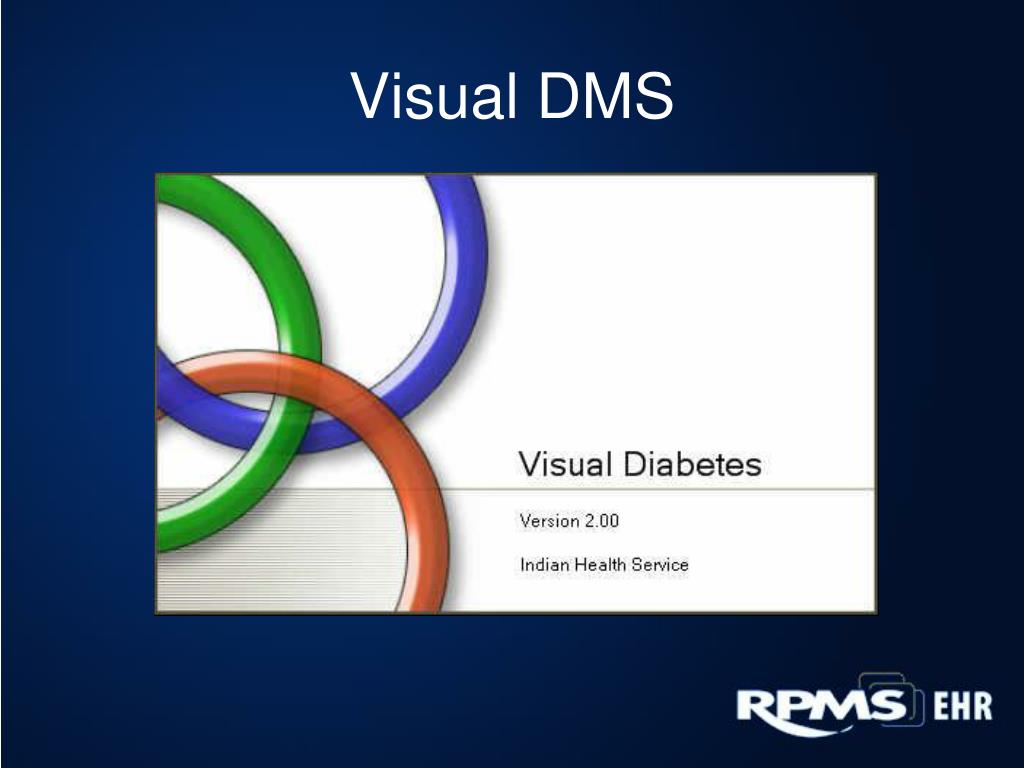 Visual DMS

Visual Diabetes

Version 2.00

Indian Health Service

RPMS EHR